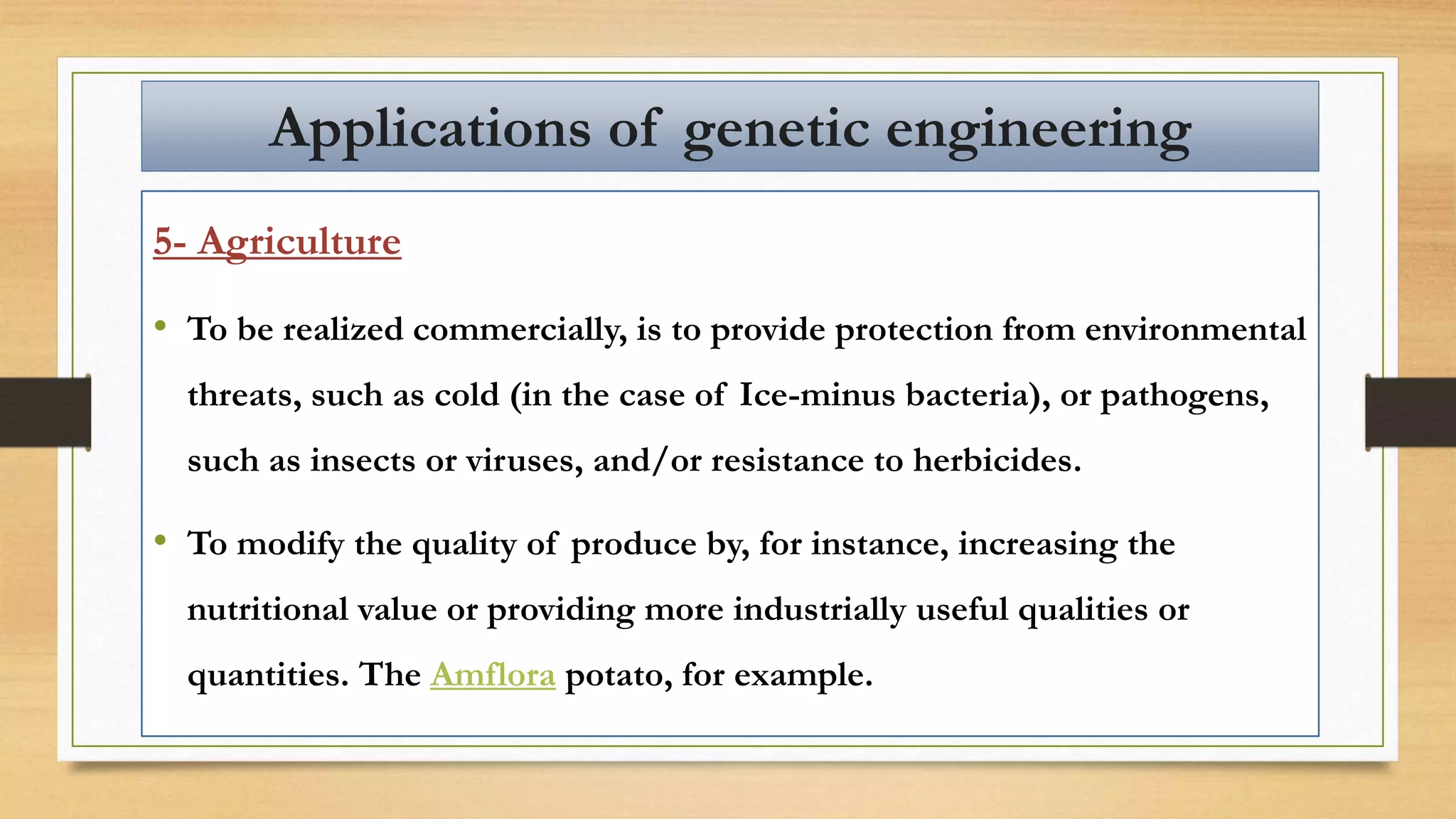 Applications of genetic engineering

5- Agriculture

• To be realized commercially, is to provide protection from environmental threats, such as cold (in the case of Ice-minus bacteria), or pathogens, such as insects or viruses, and/or resistance to herbicides.

• To modify the quality of produce by, for instance, increasing the nutritional value or providing more industrially useful qualities or quantities. The Amflora potato, for example.